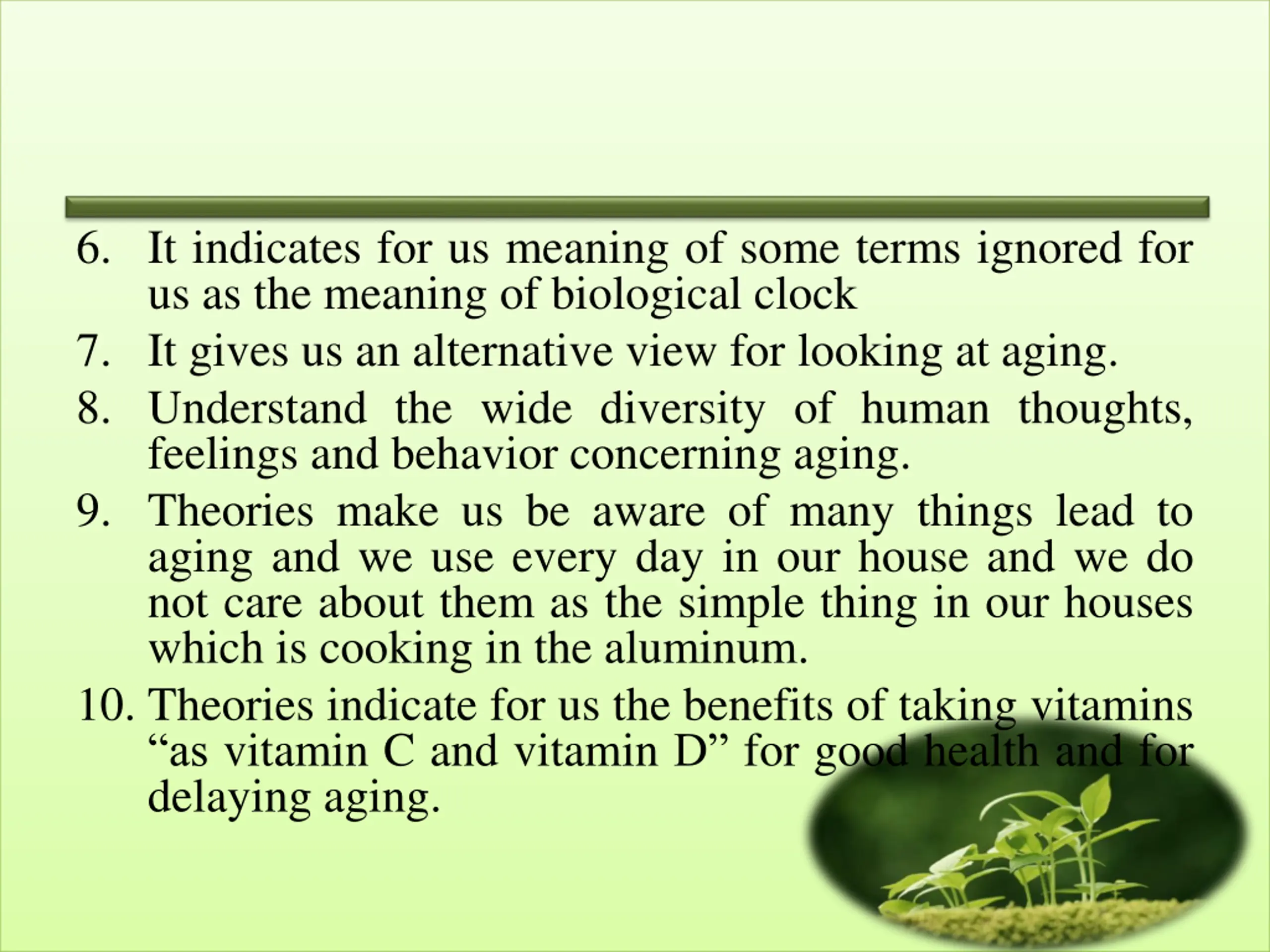 6. It indicates for us meaning of some terms ignored for us as the meaning of biological clock

7. It gives us an alternative view for looking at aging.

8. Understand the wide diversity of human thoughts, feelings and behavior concerning aging.

9. Theories make us be aware of many things lead to aging and we use every day in our house and we do not care about them as the simple thing in our houses which is cooking in the aluminum.

10. Theories indicate for us the benefits of taking vitamins “as vitamin C and vitamin D” for good health and for delaying aging.